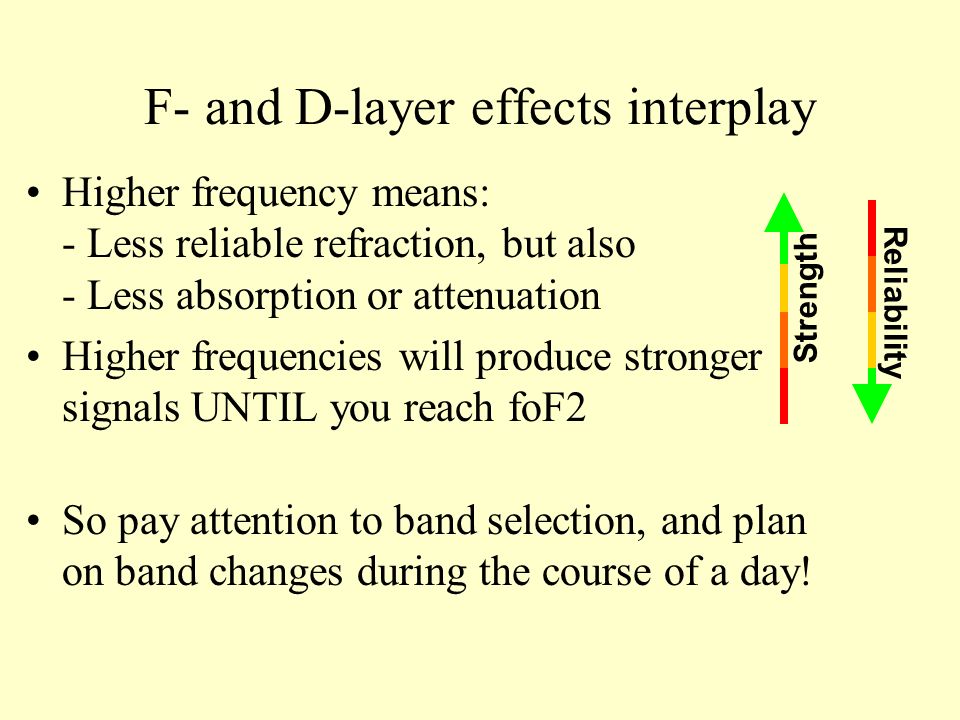 F- and D-layer effects interplay

• Higher frequency means:
- Less reliable refraction, but also
- Less absorption or attenuation

• Higher frequencies will produce stronger signals UNTIL you reach foF2

• So pay attention to band selection, and plan on band changes during the course of a day!

Strength

Reliability